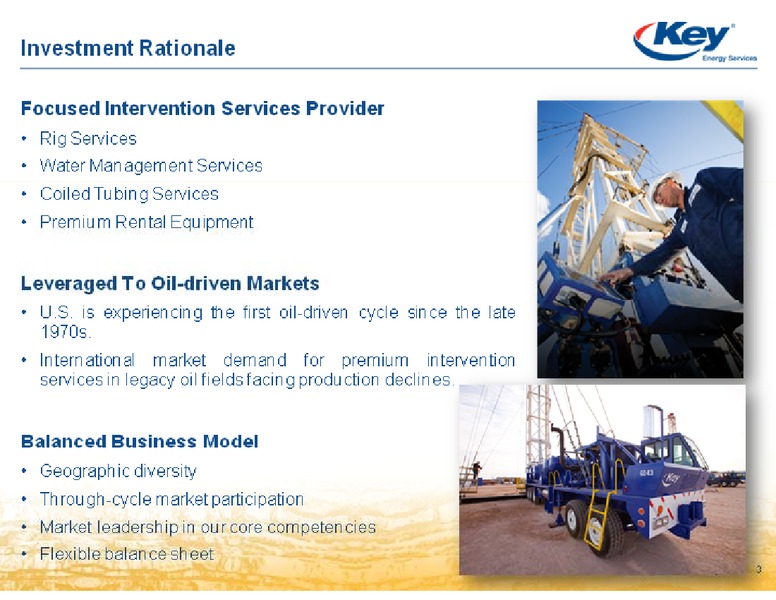 Investment Rationale

Key
Energy Services

Focused Intervention Services Provider
• Rig Services
• Water Management Services
• Coiled Tubing Services
• Premium Rental Equipment

Leveraged To Oil-driven Markets
• U.S. is experiencing the first oil-driven cycle since the late 1970s.
• International market demand for premium intervention services in legacy oil fields facing production declines.

Balanced Business Model
• Geographic diversity
• Through-cycle market participation
• Market leadership in our core competencies
• Flexible balance sheet

6043
Key

3